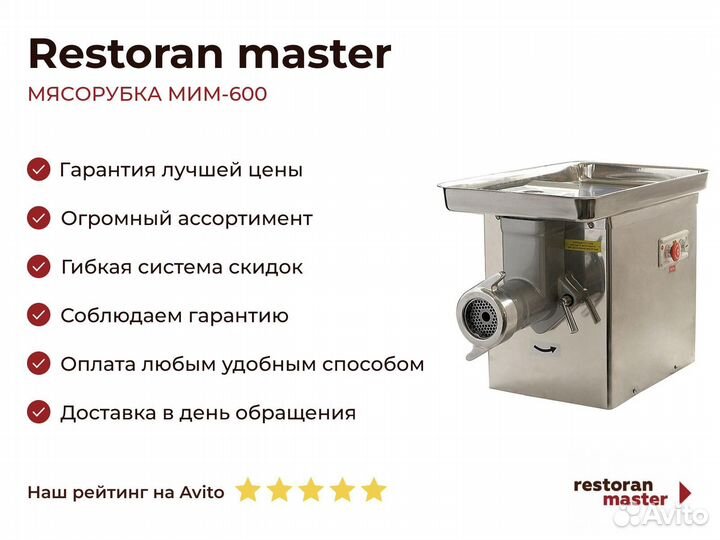 Restoran master
МЯСОРУБКА МИМ-600

Гарантия лучшей цены
Огромный ассортимент
Гибкая система скидок
Соблюдаем гарантию
Оплата любым удобным способом
Доставка в день обращения

Наш рейтинг на Avito

restoran master

Avito